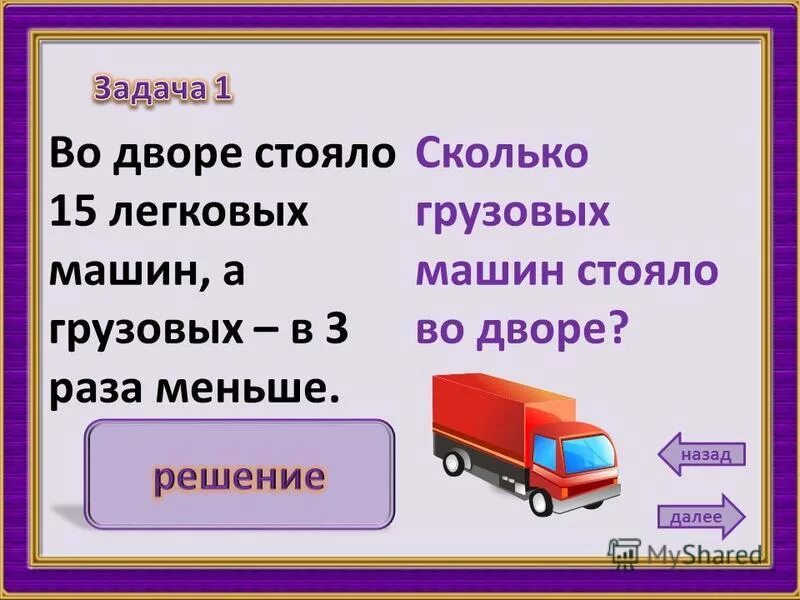 Задача 1

Во дворе стояло 15 легковых машин, а грузовых – в 3 раза меньше.

Сколько грузовых машин стояло во дворе?

решение

назад

далее

MyShared